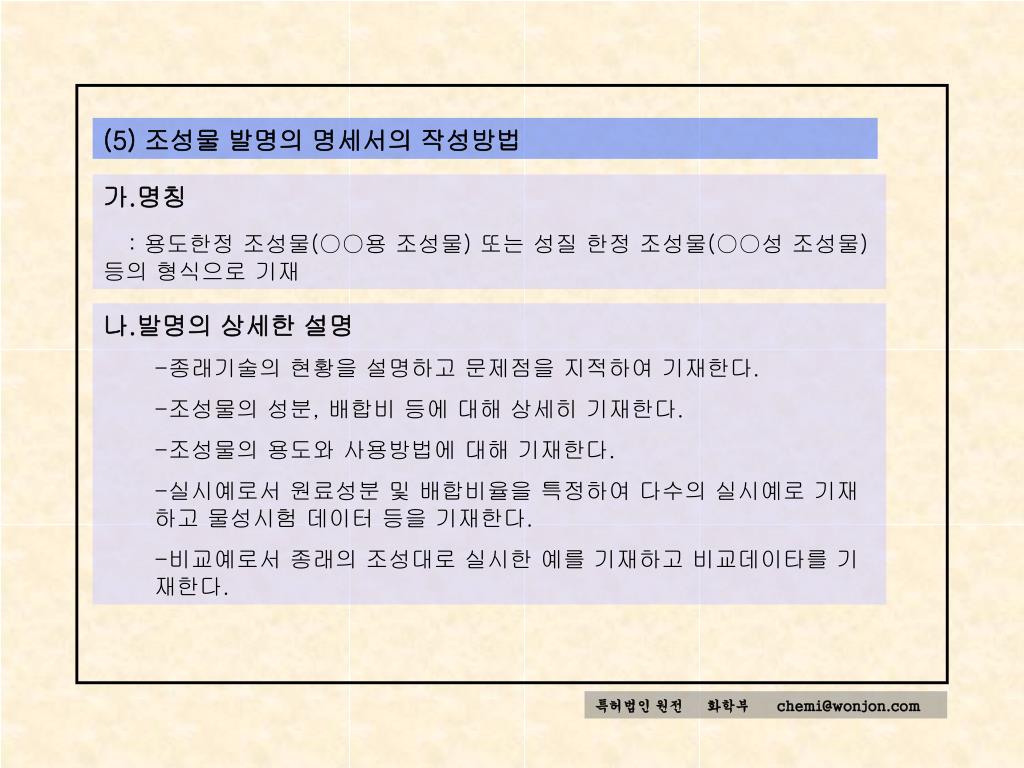 (5) 조성물 발명의 명세서의 작성방법

가.명칭

: 용도한정 조성물(○○용 조성물) 또는 성질 한정 조성물(○○성 조성물) 등의 형식으로 기재

나.발명의 상세한 설명

-종래기술의 현황을 설명하고 문제점을 지적하여 기재한다.

-조성물의 성분, 배합비 등에 대해 상세히 기재한다.

-조성물의 용도와 사용방법에 대해 기재한다.

-실시예로서 원료성분 및 배합비율을 특정하여 다수의 실시예로 기재하고 물성시험 데이터 등을 기재한다.

-비교예로서 종래의 조성대로 실시한 예를 기재하고 비교데이타를 기재한다.

특허법인 원전 화학부 chemi@wonjon.com